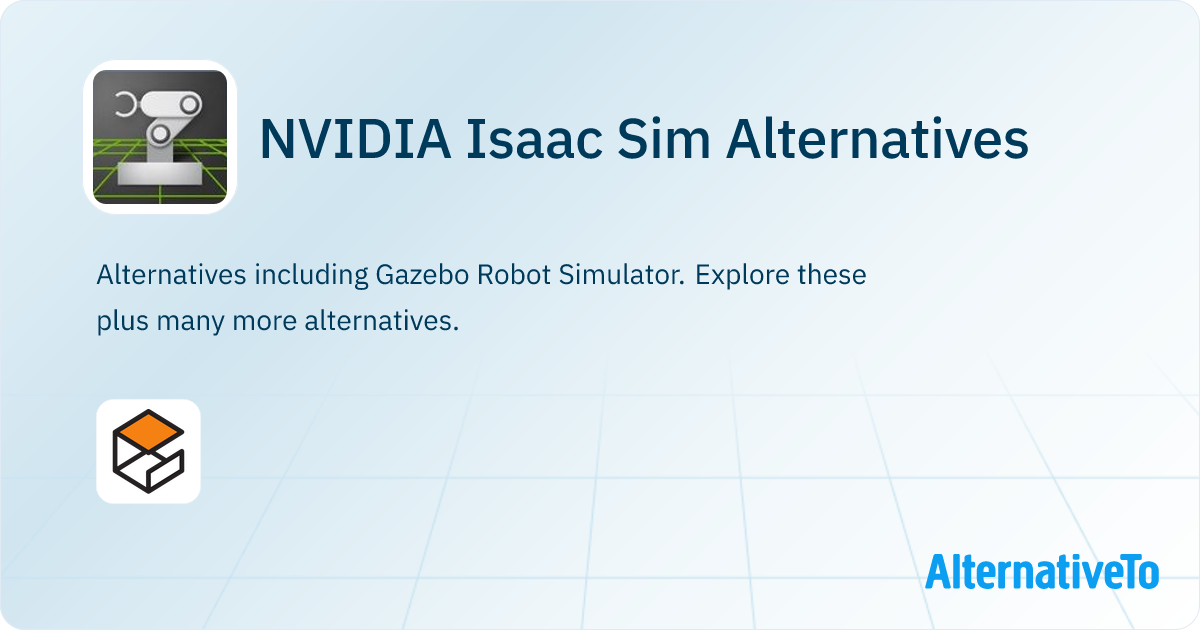 NVIDIA Isaac Sim Alternatives

Alternatives including Gazebo Robot Simulator. Explore these plus many more alternatives.

AlternativeTo